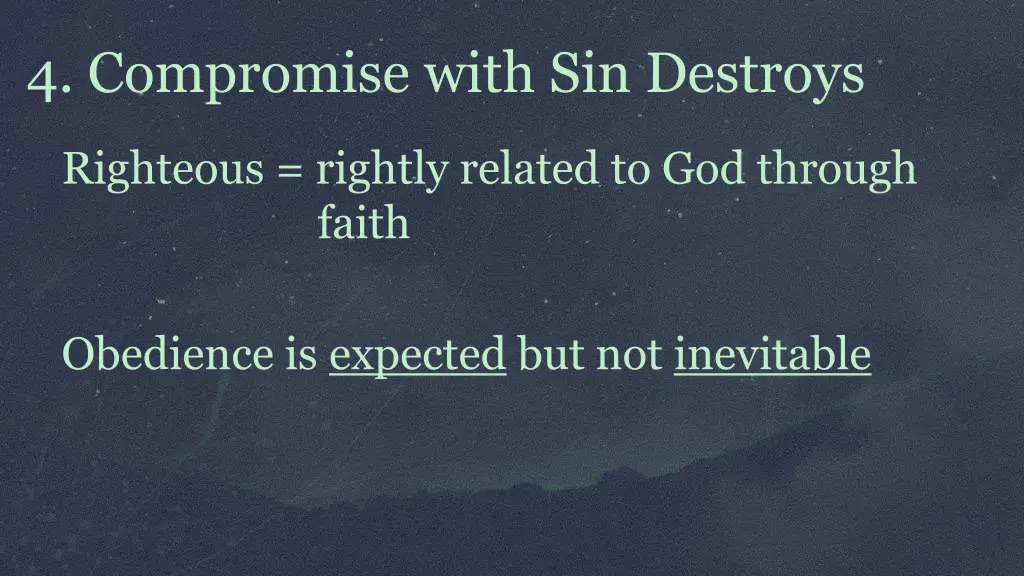 4. Compromise with Sin Destroys

Righteous = rightly related to God through faith

Obedience is expected but not inevitable